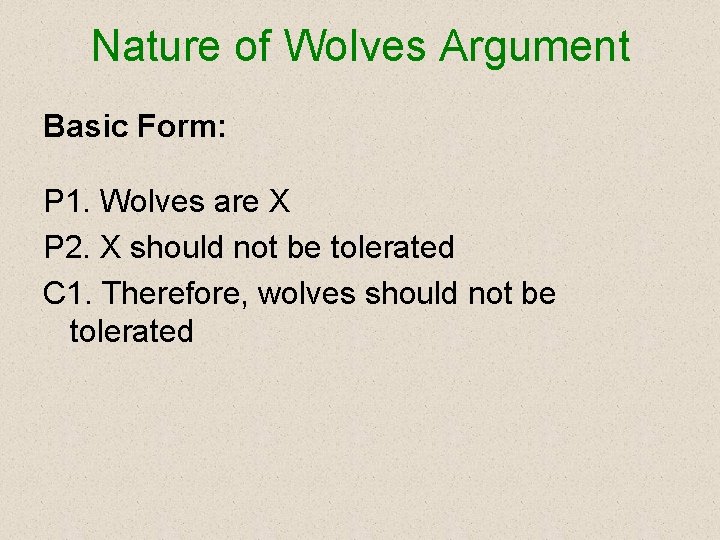 Nature of Wolves Argument

Basic Form:

P1. Wolves are X

P2. X should not be tolerated

C1. Therefore, wolves should not be tolerated